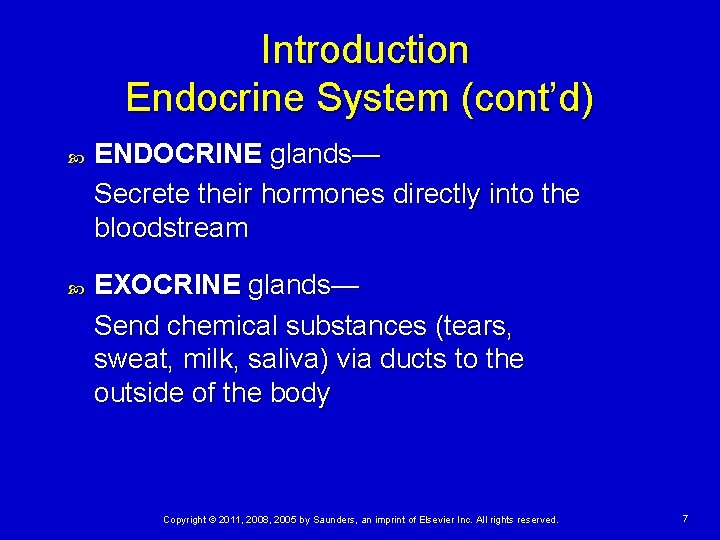 Introduction
Endocrine System (cont'd)

ENDOCRINE glands—
Secrete their hormones directly into the bloodstream

EXOCRINE glands—
Send chemical substances (tears, sweat, milk, saliva) via ducts to the outside of the body

Copyright © 2011, 2008, 2005 by Saunders, an imprint of Elsevier Inc. All rights reserved.

7